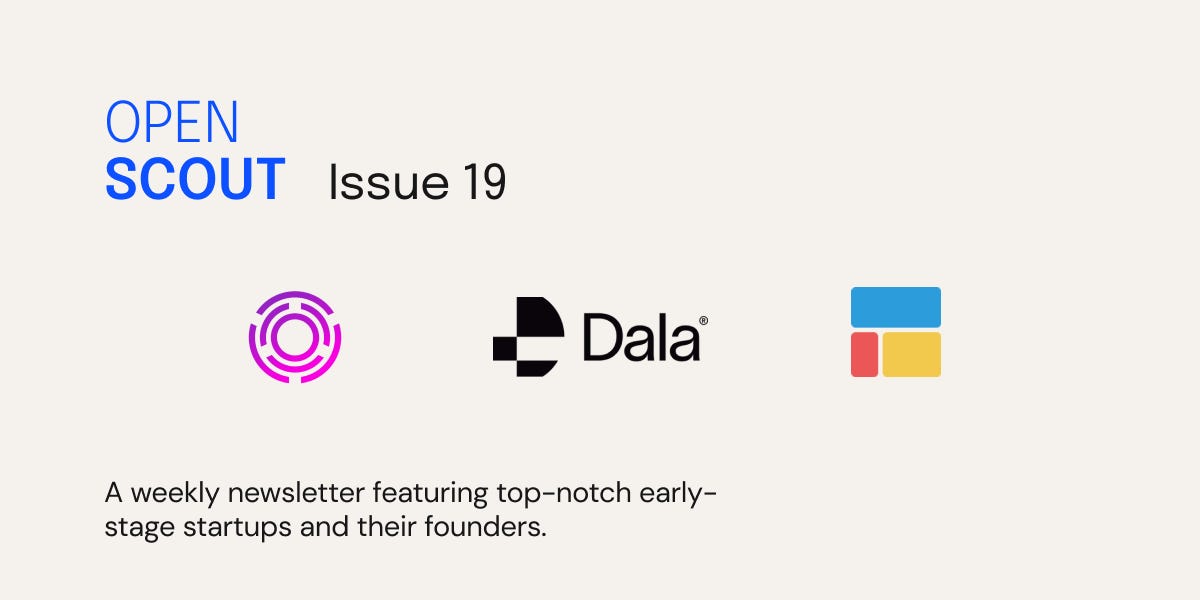 OPEN
SCOUT Issue 19

Dala®

A weekly newsletter featuring top-notch early-stage startups and their founders.